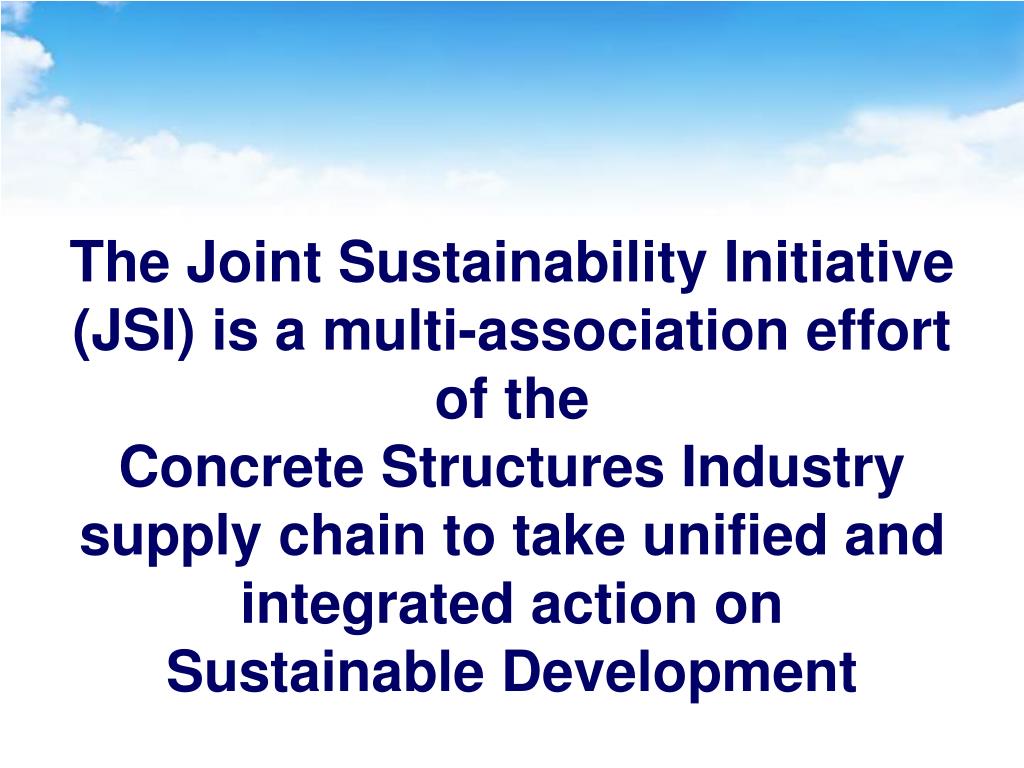 The Joint Sustainability Initiative (JSI) is a multi-association effort of the
Concrete Structures Industry supply chain to take unified and integrated action on
Sustainable Development